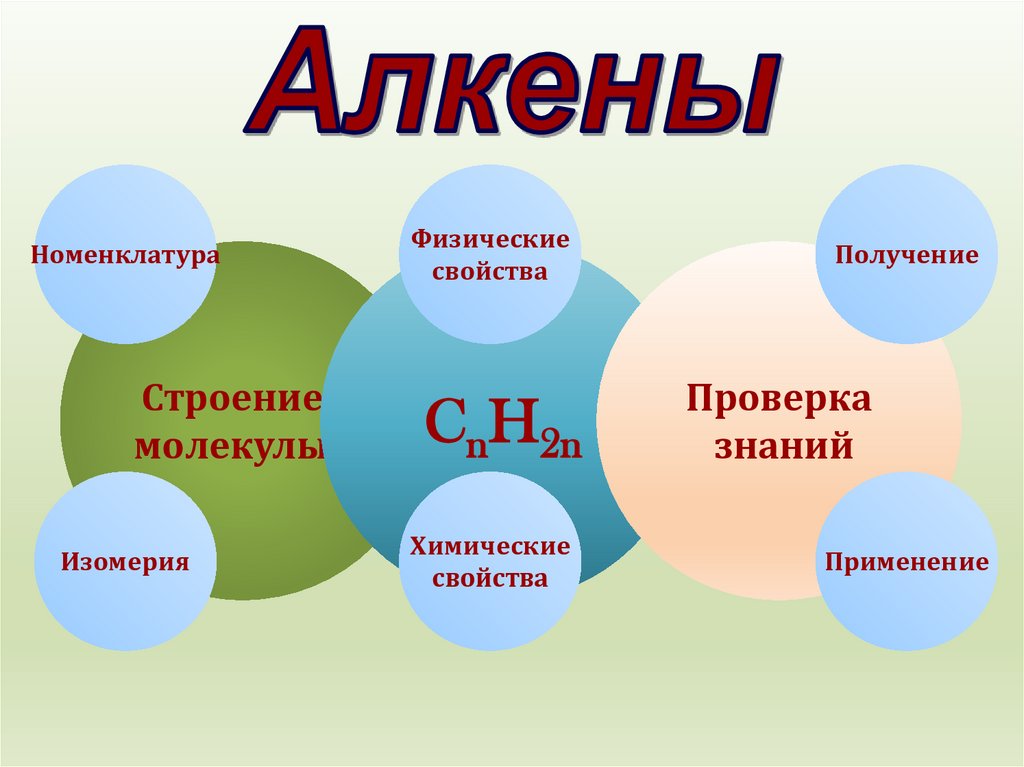 Алкены

Номенклатура

Физические свойства

Получение

Строение молекулы

$C_nH_{2n}$

Проверка знаний

Изомерия

Химические свойства

Применение